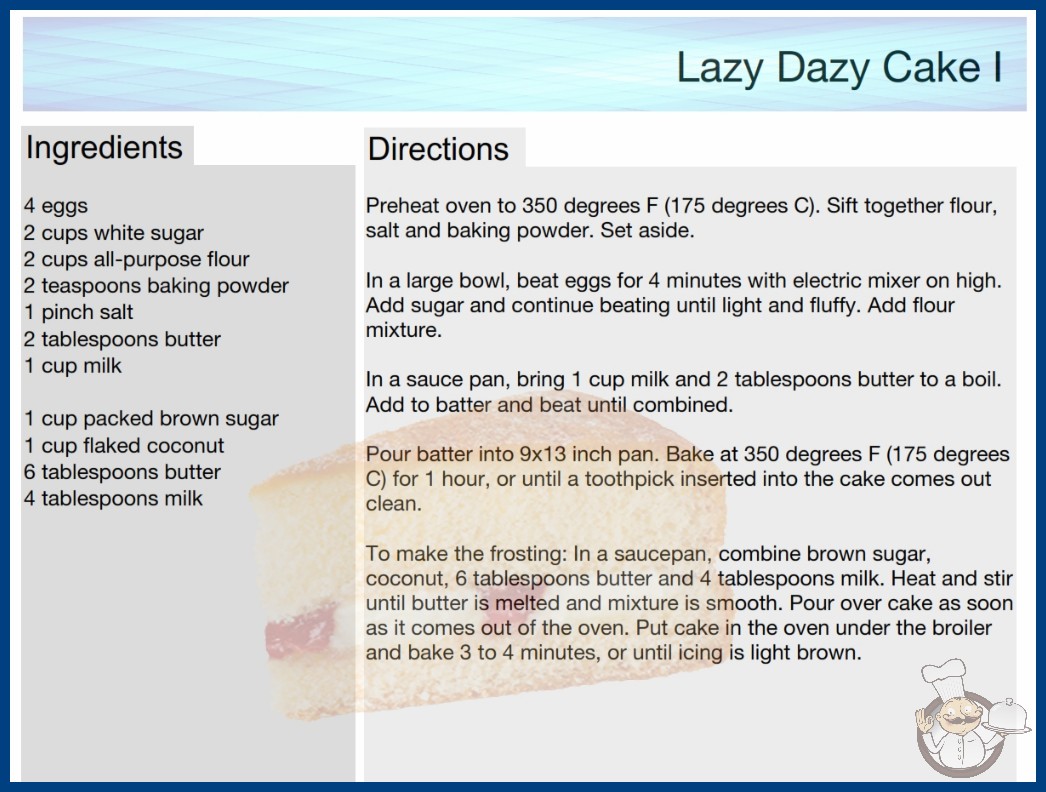 Lazy Dazy Cake I

Ingredients

4 eggs
2 cups white sugar
2 cups all-purpose flour
2 teaspoons baking powder
1 pinch salt
2 tablespoons butter
1 cup milk

1 cup packed brown sugar
1 cup flaked coconut
6 tablespoons butter
4 tablespoons milk

Directions

Preheat oven to 350 degrees F (175 degrees C). Sift together flour, salt and baking powder. Set aside.

In a large bowl, beat eggs for 4 minutes with electric mixer on high. Add sugar and continue beating until light and fluffy. Add flour mixture.

In a sauce pan, bring 1 cup milk and 2 tablespoons butter to a boil. Add to batter and beat until combined.

Pour batter into 9x13 inch pan. Bake at 350 degrees F (175 degrees C) for 1 hour, or until a toothpick inserted into the cake comes out clean.

To make the frosting: In a saucepan, combine brown sugar, coconut, 6 tablespoons butter and 4 tablespoons milk. Heat and stir until butter is melted and mixture is smooth. Pour over cake as soon as it comes out of the oven. Put cake in the oven under the broiler and bake 3 to 4 minutes, or until icing is light brown.